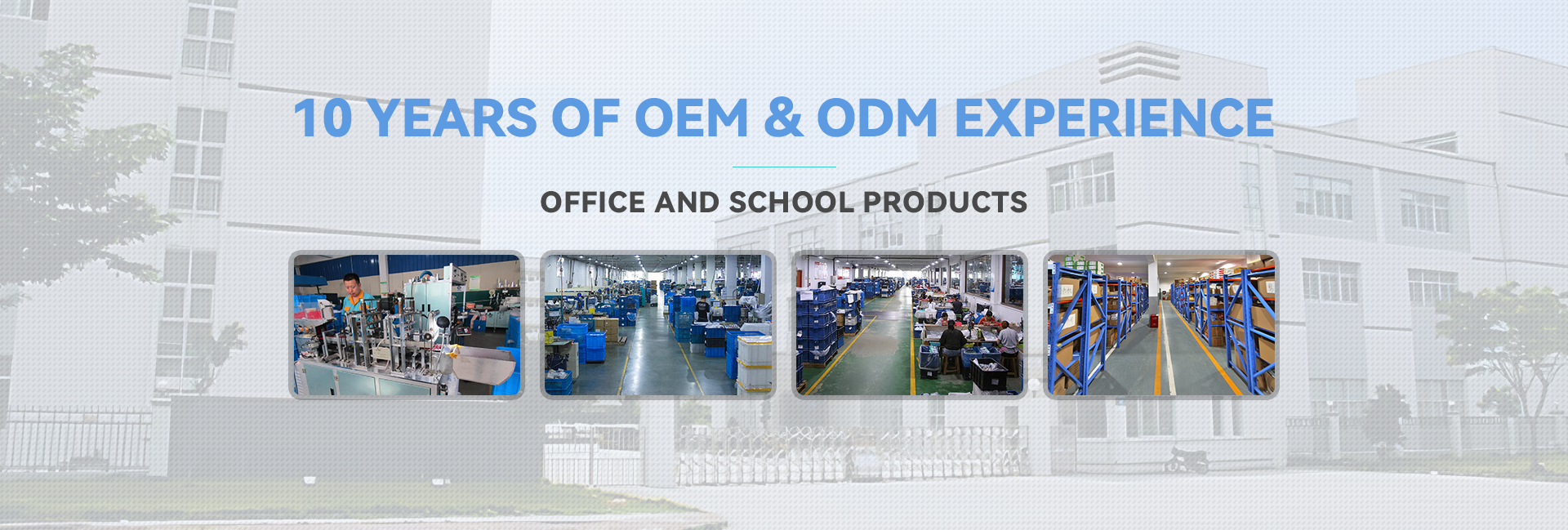 10 YEARS OF OEM & ODM EXPERIENCE

OFFICE AND SCHOOL PRODUCTS